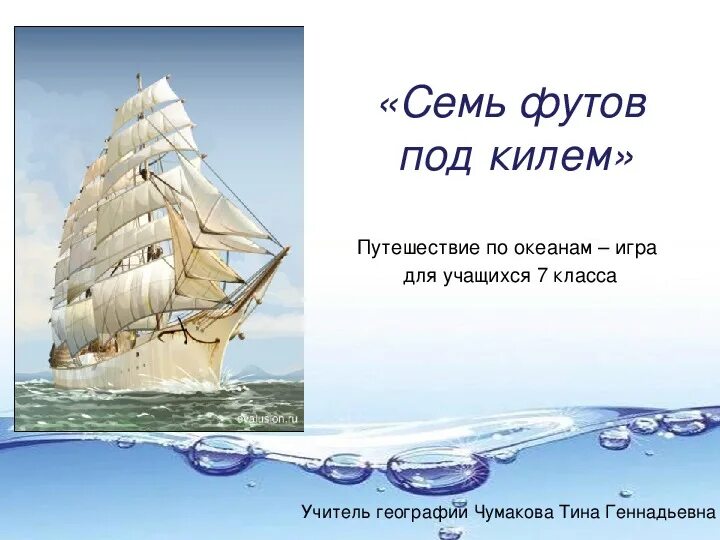 evalusion.ru

«Семь футов под килем»

Путешествие по океанам – игра для учащихся 7 класса

Учитель географии Чумакова Тина Геннадьевна